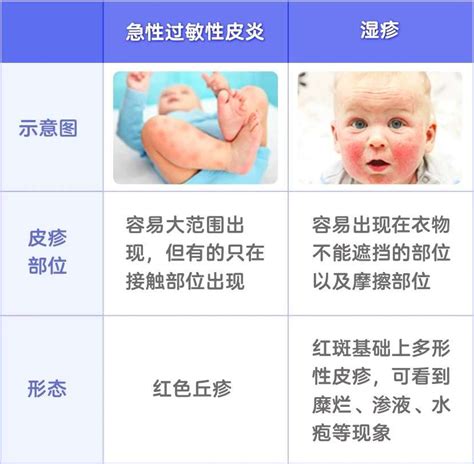 |  | 急性过敏性皮炎 | 湿疹 |
|---|---|---|
| 示意图 |  |  |
| 皮疹部位 | 容易大范围出现，但有的只在接触部位出现 | 容易出现在衣物不能遮挡的部位以及摩擦部位 |
| 形态 | 红色丘疹 | 红斑基础上多形性皮疹，可看到糜烂、渗液、水疱等现象 |